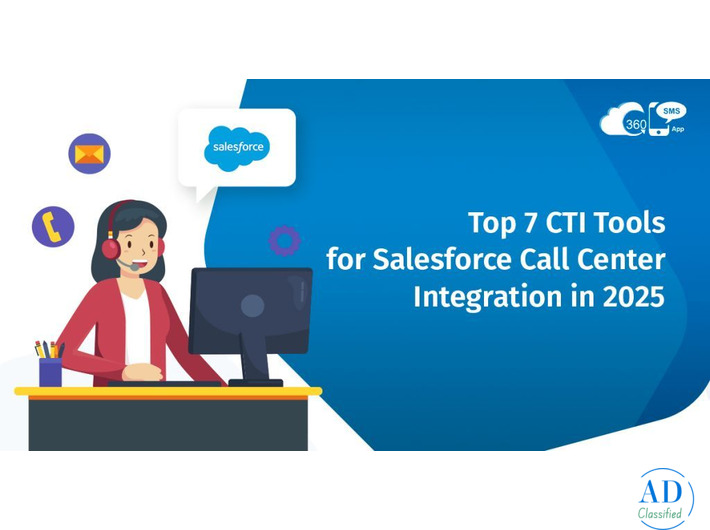 salesforce

360 SMS App

Top 7 CTI Tools for Salesforce Call Center Integration in 2025

AD Classified